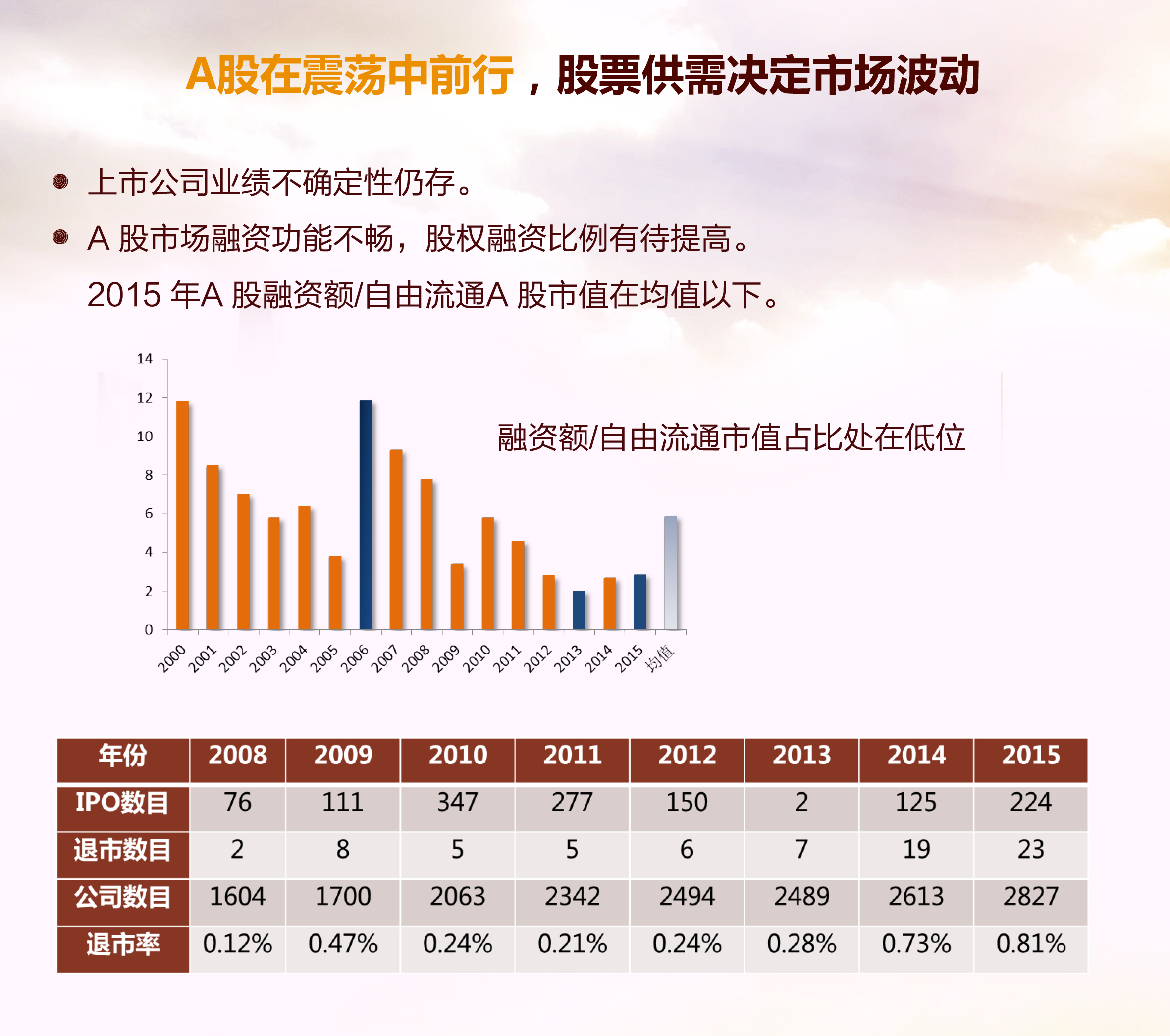 A股在震荡中前行，股票供需决定市场波动

上市公司业绩不确定性仍存。

A 股市场融资功能不畅，股权融资比例有待提高。

2015 年A 股融资额/自由流通A 股市值在均值以下。

14
12
10
8
6
4
2
0

2000 2001 2002 2003 2004 2005 2006 2007 2008 2009 2010 2011 2012 2013 2014 2015 均值

融资额/自由流通市值占比处在低位

| 年份 | 2008 | 2009 | 2010 | 2011 | 2012 | 2013 | 2014 | 2015 |
|---|---|---|---|---|---|---|---|---|
| IPO数目 | 76 | 111 | 347 | 277 | 150 | 2 | 125 | 224 |
| 退市数目 | 2 | 8 | 5 | 5 | 6 | 7 | 19 | 23 |
| 公司数目 | 1604 | 1700 | 2063 | 2342 | 2494 | 2489 | 2613 | 2827 |
| 退市率 | 0.12% | 0.47% | 0.24% | 0.21% | 0.24% | 0.28% | 0.73% | 0.81% |